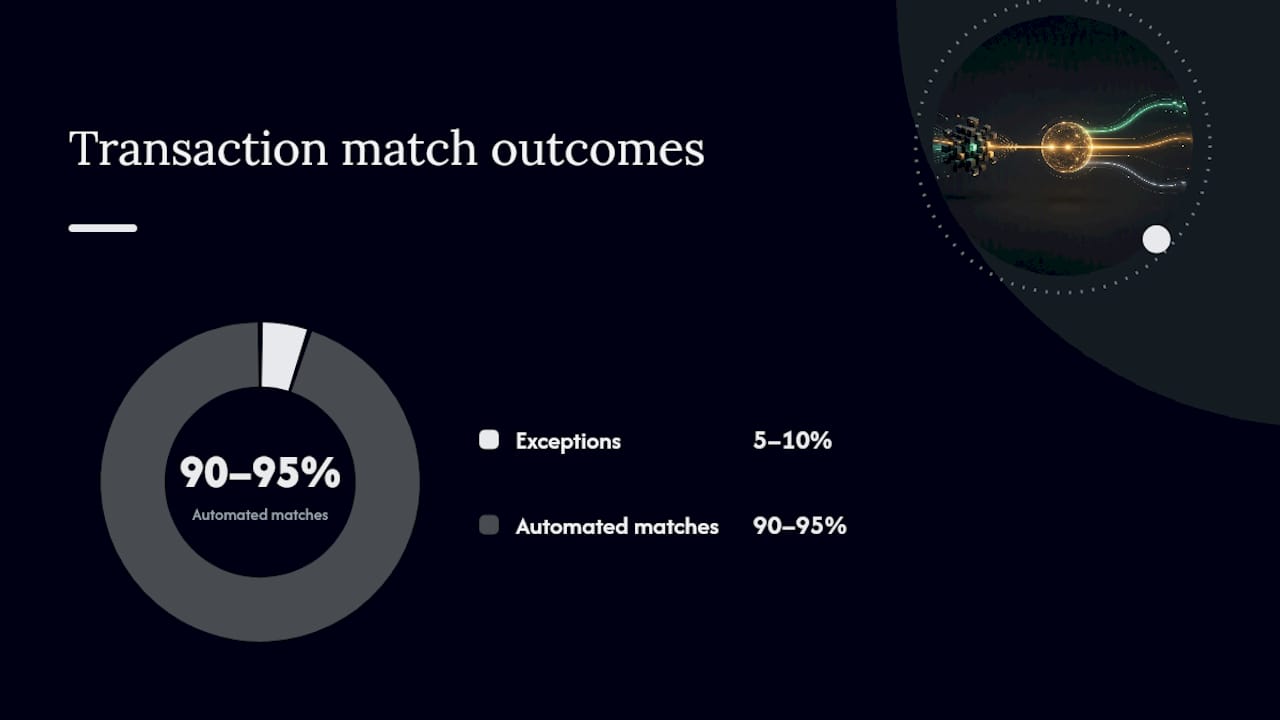 Transaction match outcomes

90–95%
Automated matches

Exceptions 5–10%

Automated matches 90–95%